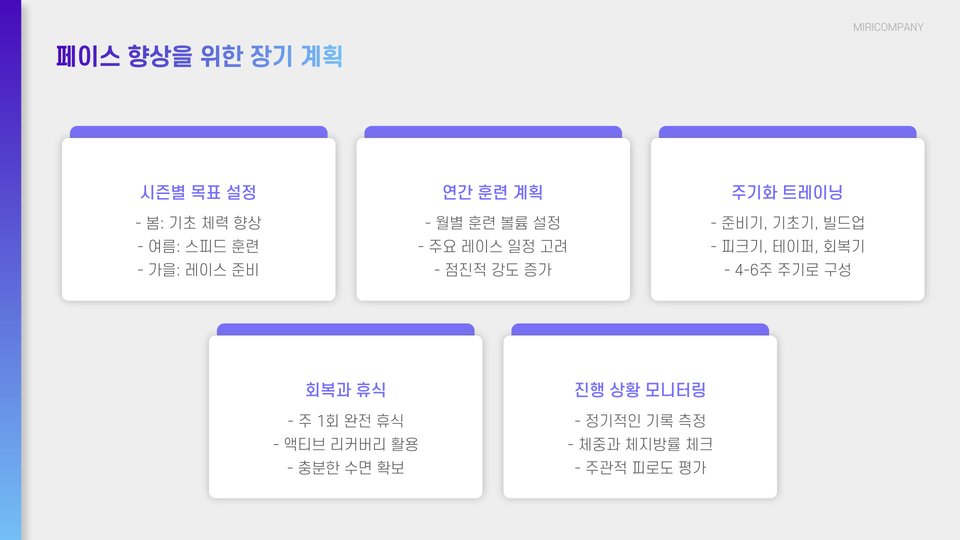 MIRICOMPANY

페이스 향상을 위한 장기 계획

시즌별 목표 설정
- 봄: 기초 체력 향상
- 여름: 스피드 훈련
- 가을: 레이스 준비

연간 훈련 계획
- 월별 훈련 볼륨 설정
- 주요 레이스 일정 고려
- 점진적 강도 증가

주기화 트레이닝
- 준비기, 기초기, 빌드업
- 피크기, 테이퍼, 회복기
- 4-6주 주기로 구성

회복과 휴식
- 주 1회 완전 휴식
- 액티브 리커버리 활용
- 충분한 수면 확보

진행 상황 모니터링
- 정기적인 기록 측정
- 체중과 체지방률 체크
- 주관적 피로도 평가